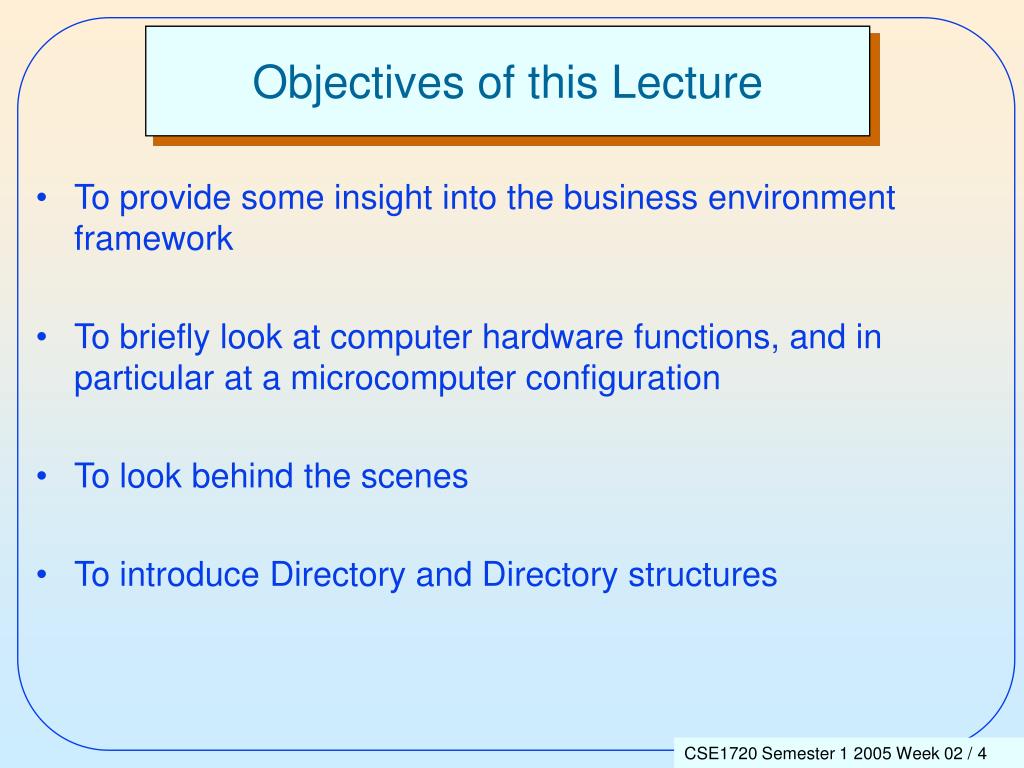 Objectives of this Lecture

• To provide some insight into the business environment framework

• To briefly look at computer hardware functions, and in particular at a microcomputer configuration

• To look behind the scenes

• To introduce Directory and Directory structures

CSE1720 Semester 1 2005 Week 02 / 4